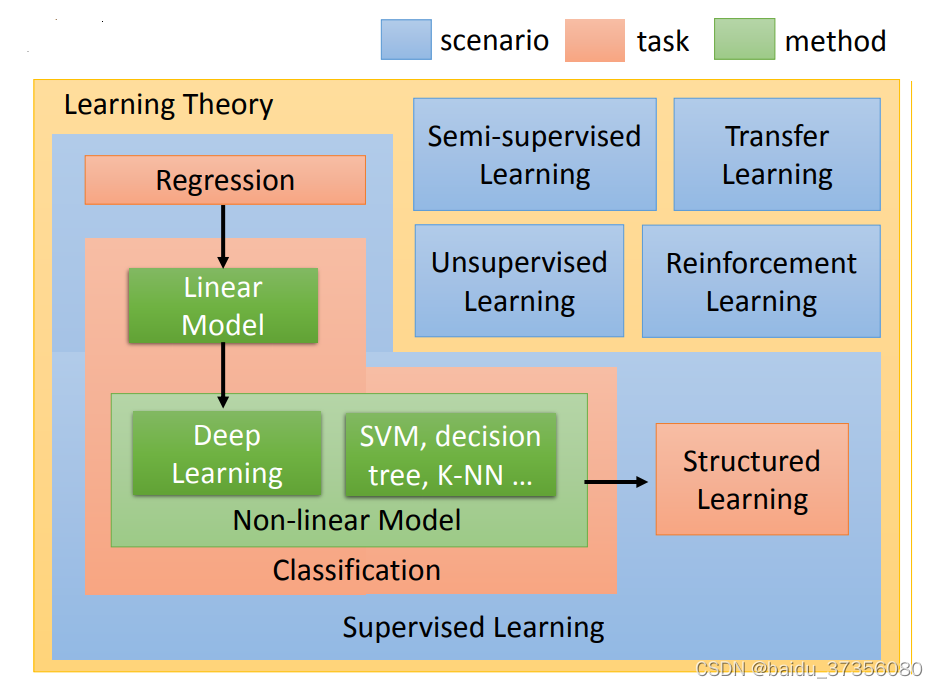 scenario task method

Learning Theory

Semi-supervised Learning

Transfer Learning

Unsupervised Learning

Reinforcement Learning

Regression

Linear Model

Deep Learning

SVM, decision tree, K-NN …

Non-linear Model

Classification

Structured Learning

Supervised Learning

CSDN @baidu_37356080